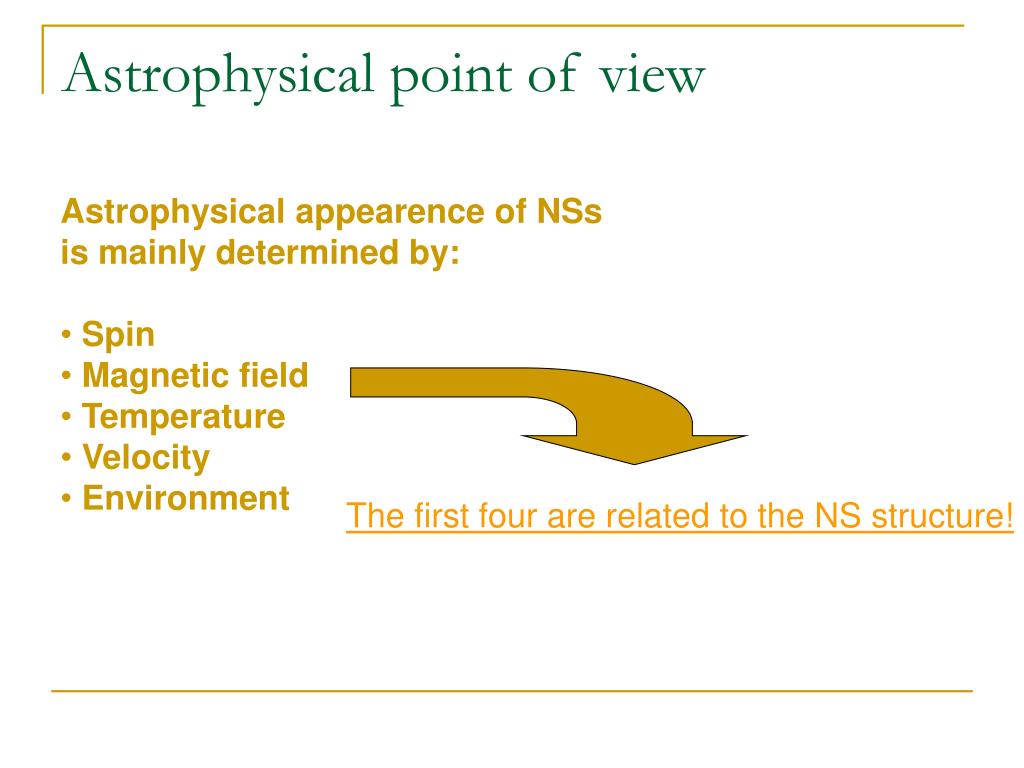 Astrophysical point of view

Astrophysical appearence of NSs is mainly determined by:

• Spin
• Magnetic field
• Temperature
• Velocity
• Environment

The first four are related to the NS structure!